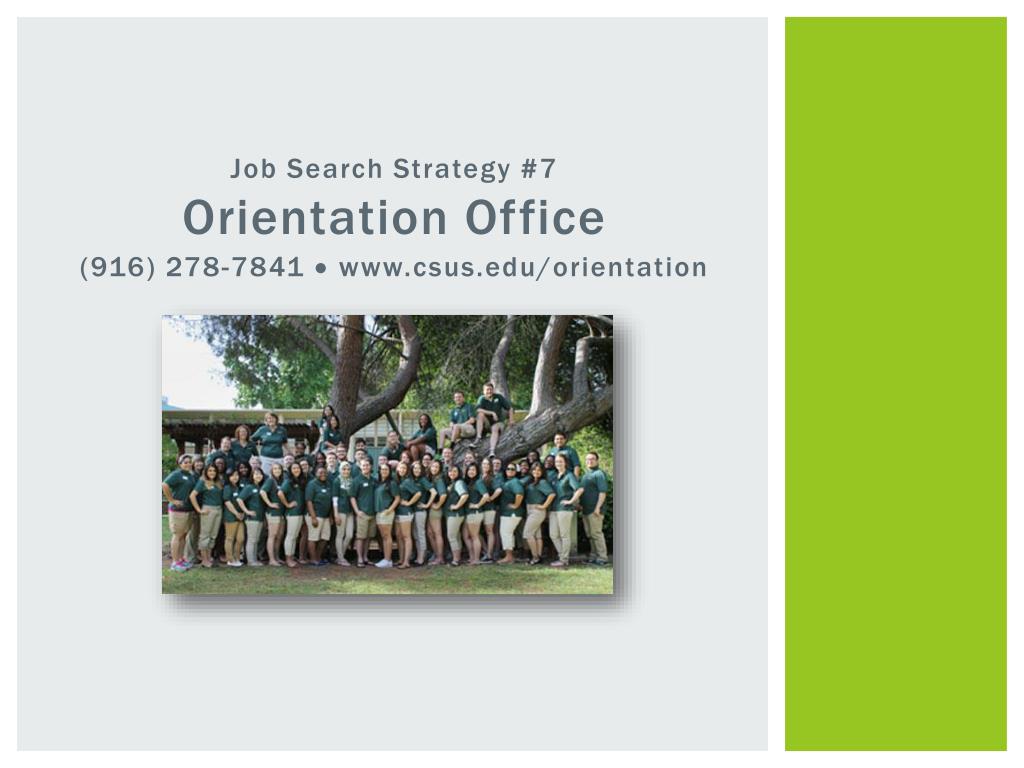 Job Search Strategy #7
Orientation Office
(916) 278-7841 • www.csus.edu/orientation